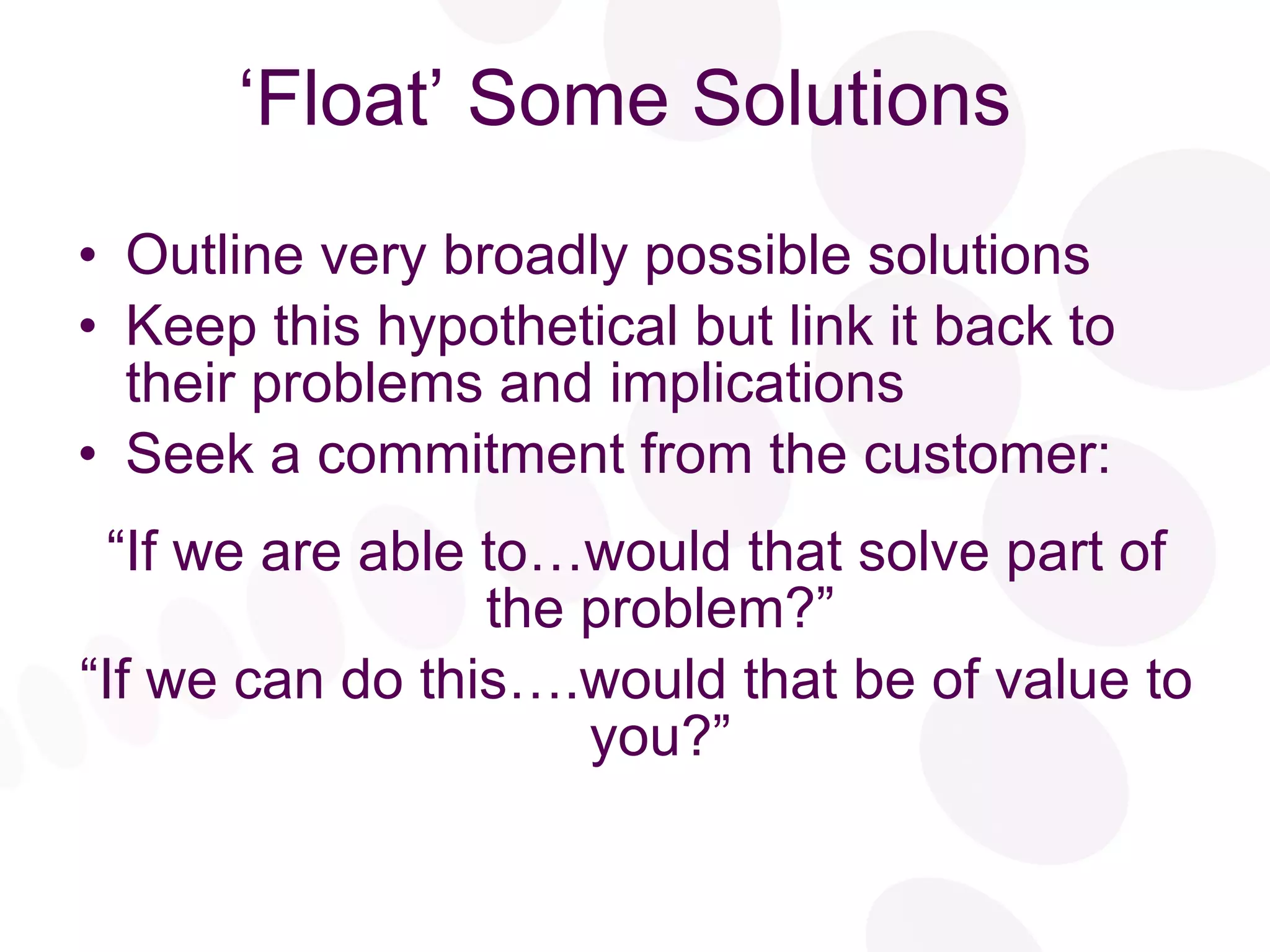 ‘Float’ Some Solutions

• Outline very broadly possible solutions
• Keep this hypothetical but link it back to their problems and implications
• Seek a commitment from the customer:

“If we are able to…would that solve part of the problem?”

“If we can do this….would that be of value to you?”